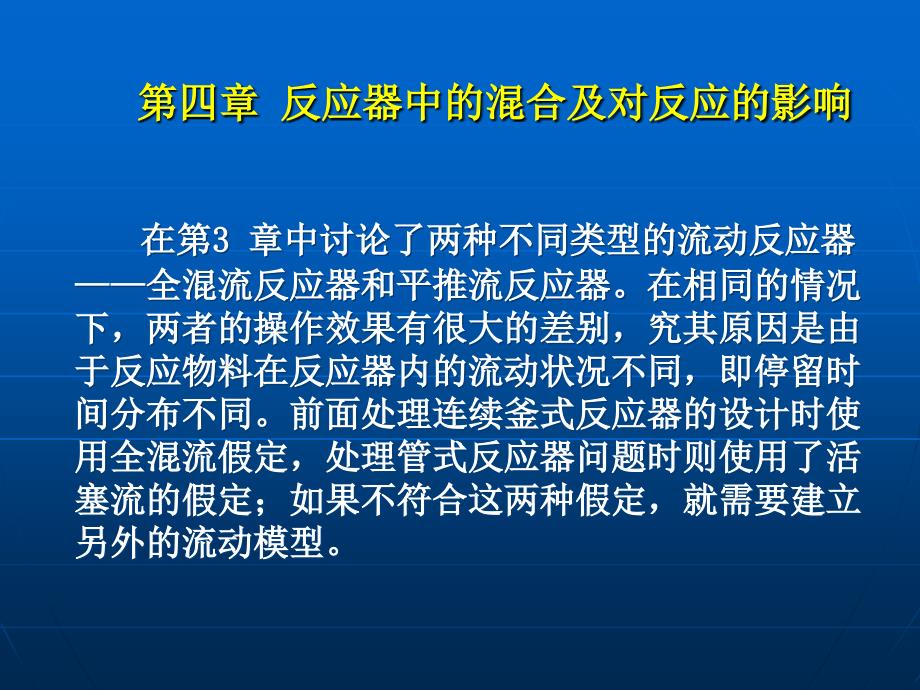 第四章 反应器中的混合及对反应的影响

在第3 章中讨论了两种不同类型的流动反应器——全混流反应器和平推流反应器。在相同的情况下，两者的操作效果有很大的差别，究其原因是由于反应物料在反应器内的流动状况不同，即停留时间分布不同。前面处理连续釜式反应器的设计时使用全混流假定，处理管式反应器问题时则使用了活塞流的假定；如果不符合这两种假定，就需要建立另外的流动模型。